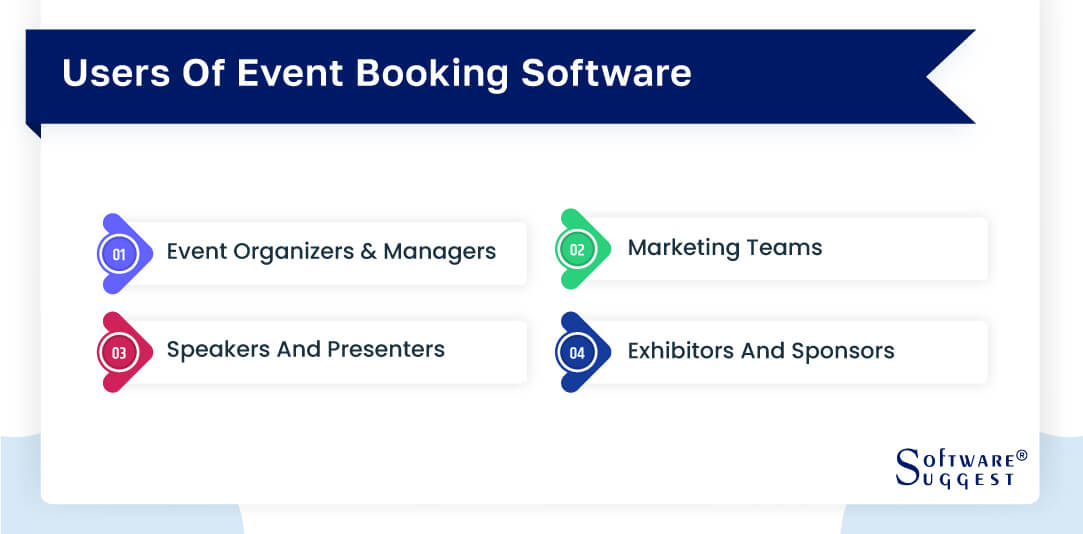 Users Of Event Booking Software

01 Event Organizers & Managers

02 Marketing Teams

03 Speakers And Presenters

04 Exhibitors And Sponsors

SOFTWARE® SUGGEST